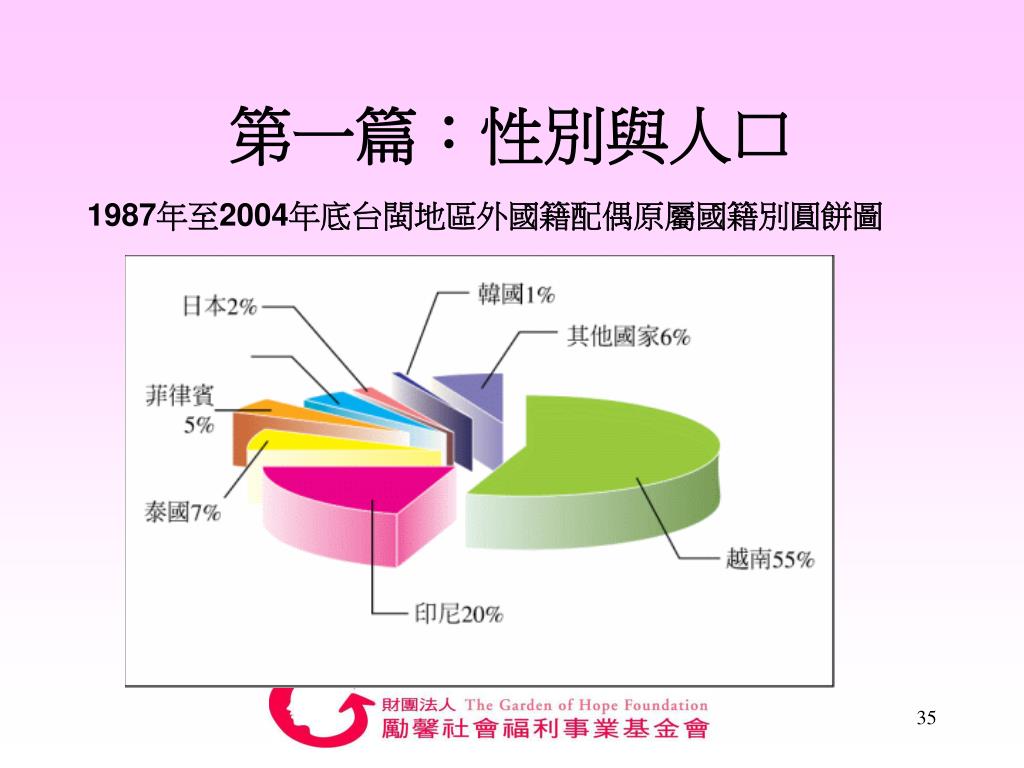 第一篇：性別與人口

1987年至2004年底台閩地區外國籍配偶原屬國籍別圓餅圖

日本2%

韓國1%

其他國家6%

菲律賓 5%

泰國7%

越南55%

印尼20%

財團法人 The Garden of Hope Foundation
勵馨社會福利事業基金會

35